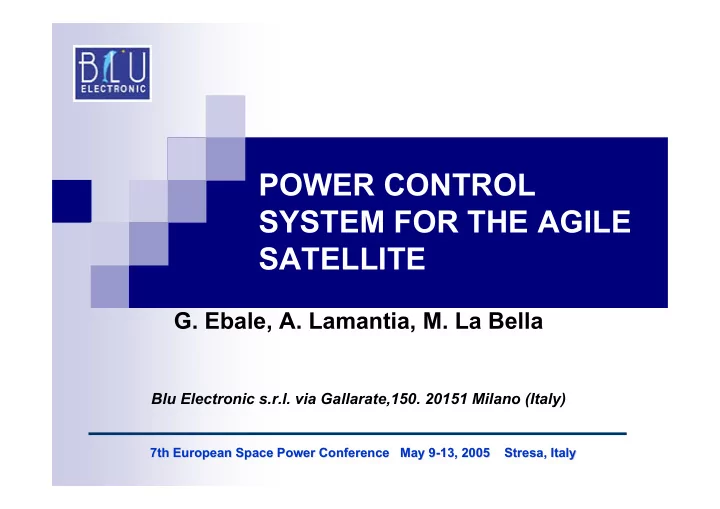 BLU
ELECTRONIC

POWER CONTROL SYSTEM FOR THE AGILE SATELLITE

G. Ebale, A. Lamantia, M. La Bella

Blu Electronic s.r.l. via Gallarate,150. 20151 Milano (Italy)

7th European Space Power Conference May 9-13, 2005 Stresa, Italy